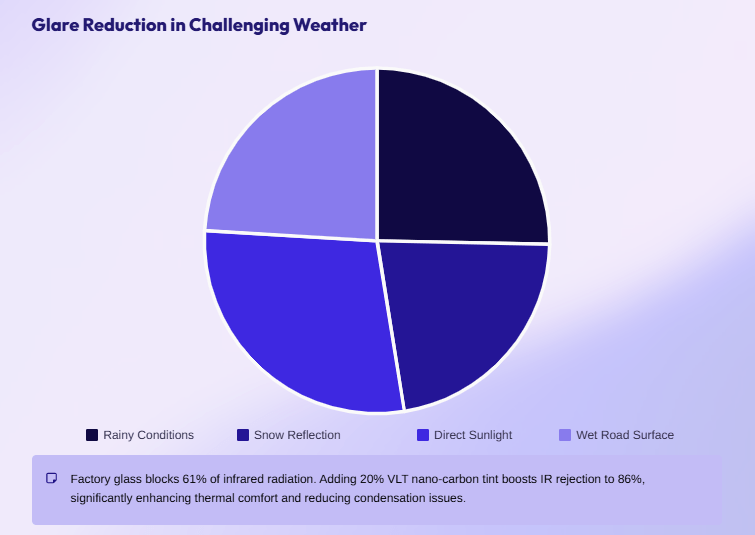 Glare Reduction in Challenging Weather

Rainy Conditions
Snow Reflection
Direct Sunlight
Wet Road Surface

Factory glass blocks 61% of infrared radiation. Adding 20% VLT nano-carbon tint boosts IR rejection to 86%, significantly enhancing thermal comfort and reducing condensation issues.